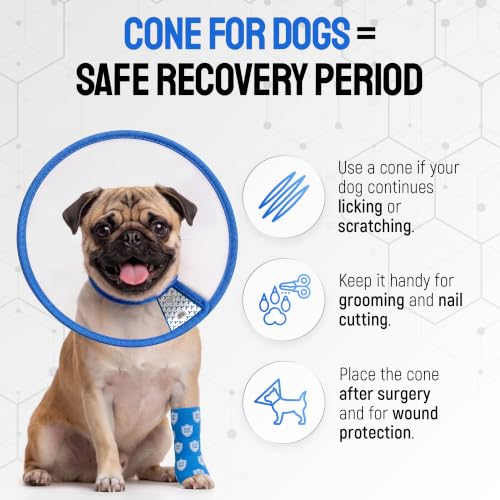 CONE FOR DOGS = SAFE RECOVERY PERIOD

Use a cone if your dog continues licking or scratching.

Keep it handy for grooming and nail cutting.

Place the cone after surgery and for wound protection.